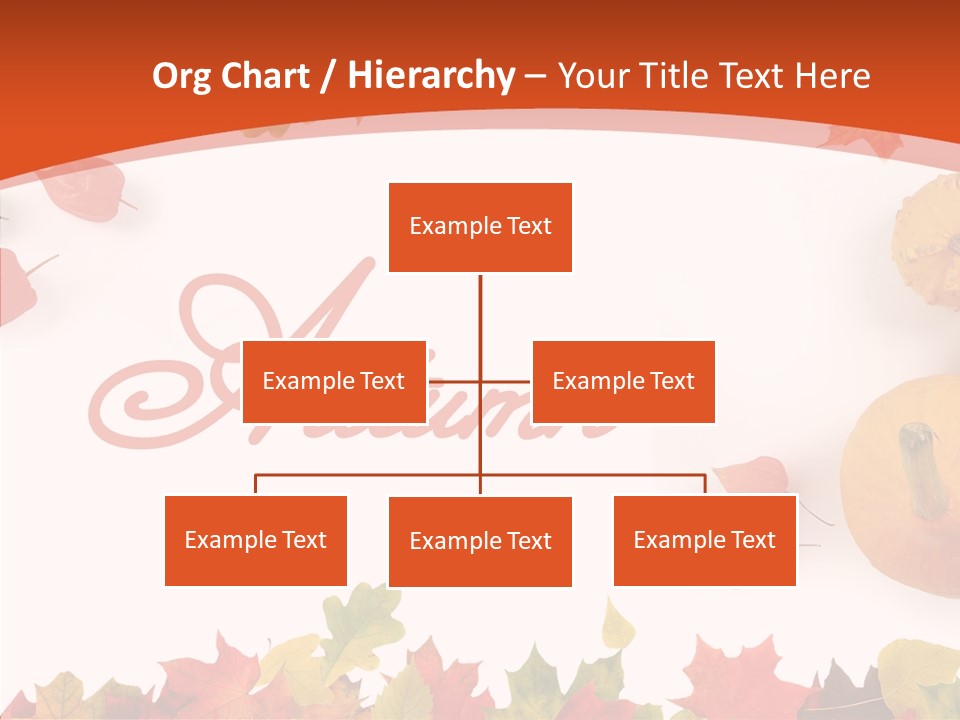 Org Chart / Hierarchy – Your Title Text Here

Example Text

Example Text

Example Text

Example Text

Example Text

Example Text

Autumn